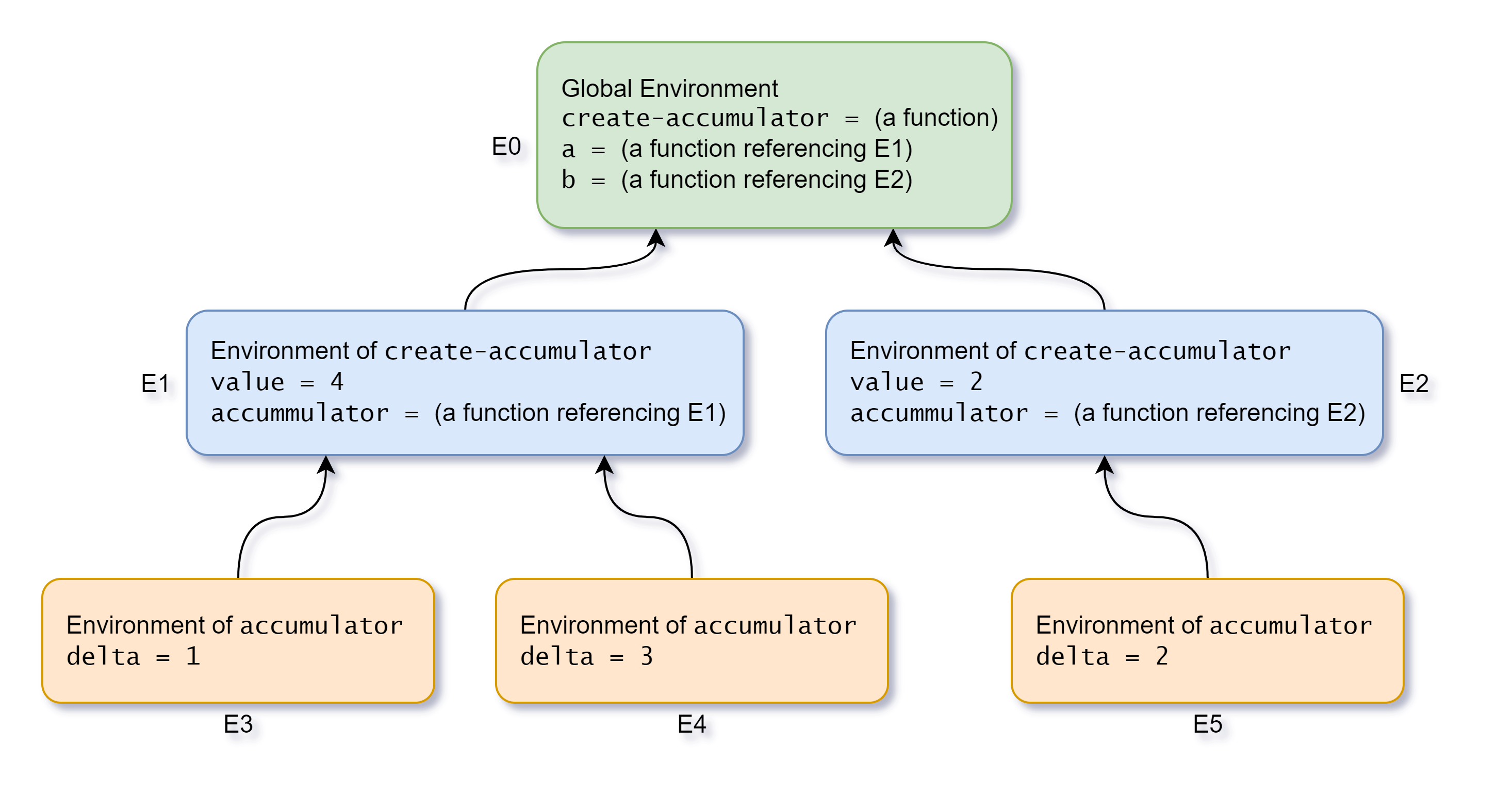 E0
Global Environment
create-accumulator = (a function)
a = (a function referencing E1)
b = (a function referencing E2)

E1
Environment of create-accumulator
value = 4
accummulator = (a function referencing E1)

Environment of create-accumulator
value = 2
accummulator = (a function referencing E2)
E2

Environment of accumulator
delta = 1
E3

Environment of accumulator
delta = 3
E4

Environment of accumulator
delta = 2
E5